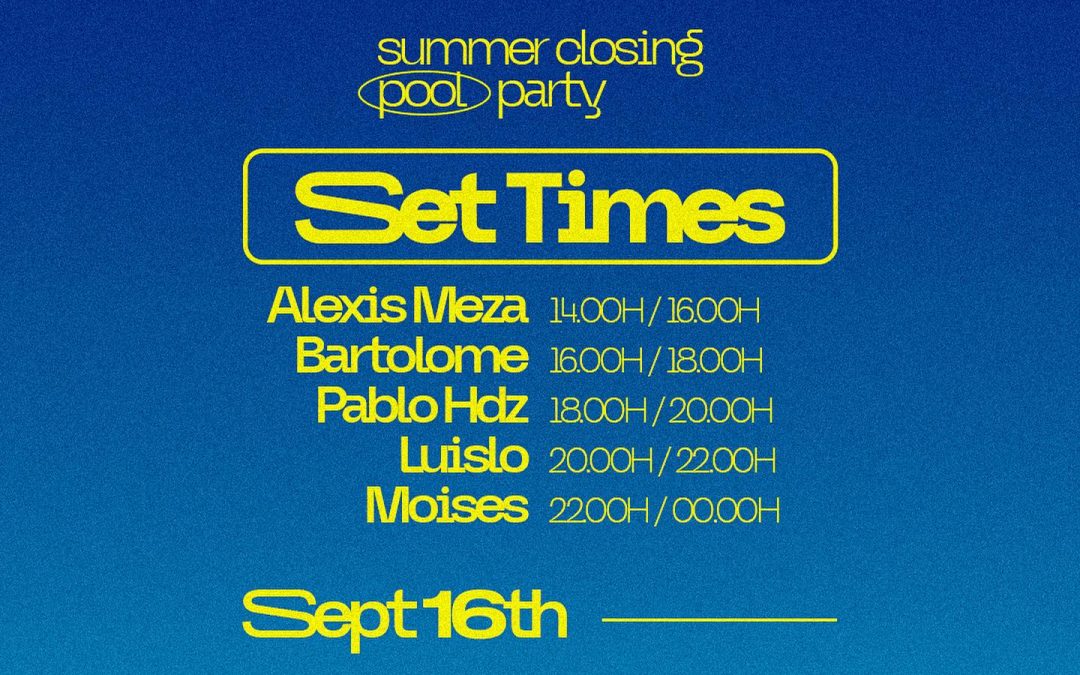 summer closing
pool party

Set Times

Alexis Meza 14.00H / 16.00H
Bartolome 16.00H / 18.00H
Pablo Hdz 18.00H / 20.00H
Luislo 20.00H / 22.00H
Moises 22.00H / 00.00H

Sept 16th